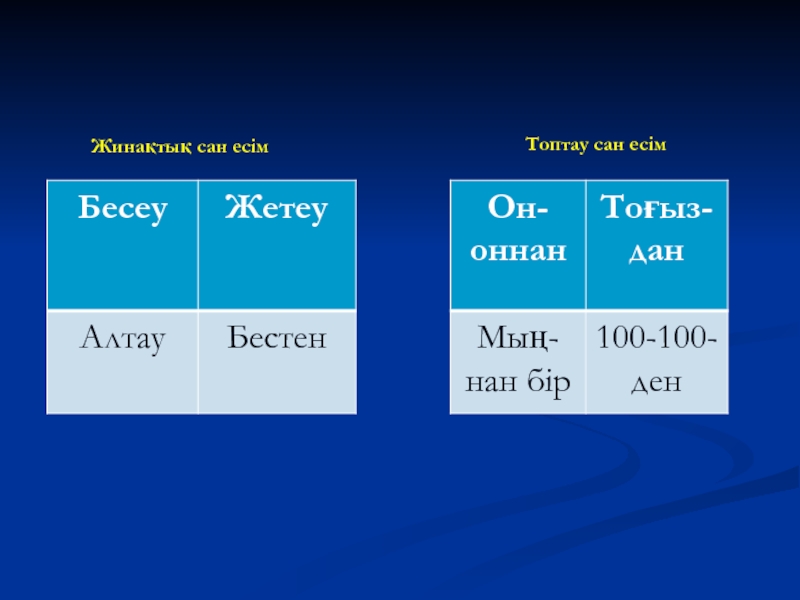 Жинақтық сан есім

| Бесеу | Жетеу |
|---|---|
| Алтау | Бестен |

Топтау сан есім

| Он-оннан | Тоғыз-дан |
|---|---|
| Мың-нан бір | 100-100-ден |